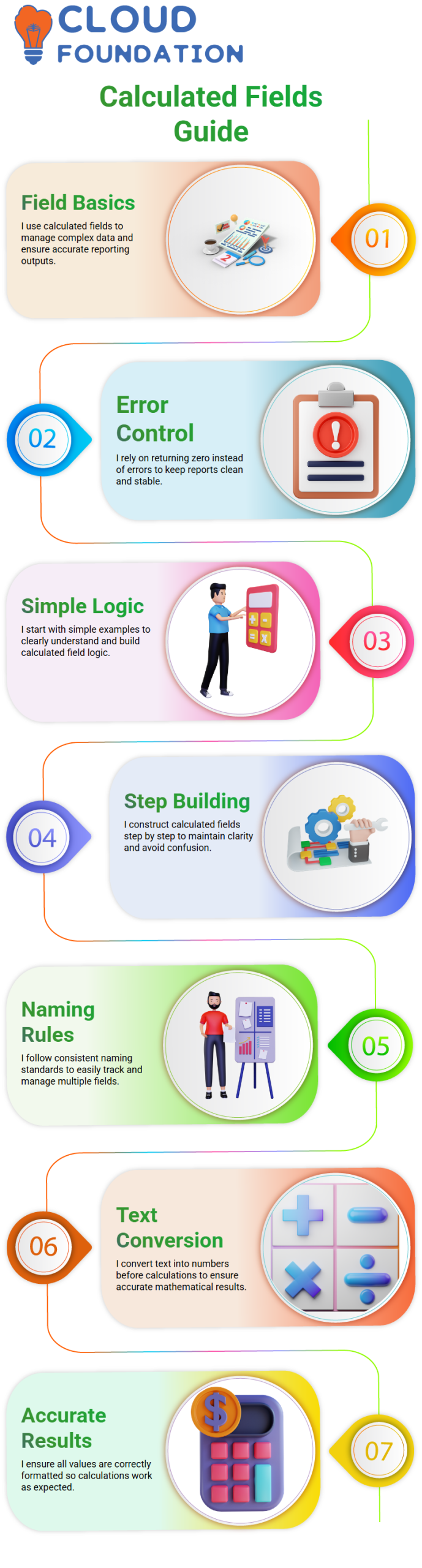 CLOUD FOUNDATION

Calculated Fields Guide

Field Basics

I use calculated fields to manage complex data and ensure accurate reporting outputs.

01

02

Error Control

I rely on returning zero instead of errors to keep reports clean and stable.

Simple Logic

I start with simple examples to clearly understand and build calculated field logic.

03

04

Step Building

I construct calculated fields step by step to maintain clarity and avoid confusion.

Naming Rules

I follow consistent naming standards to easily track and manage multiple fields.

05

06

Text Conversion

I convert text into numbers before calculations to ensure accurate mathematical results.

Accurate Results

I ensure all values are correctly formatted so calculations work as expected.

07